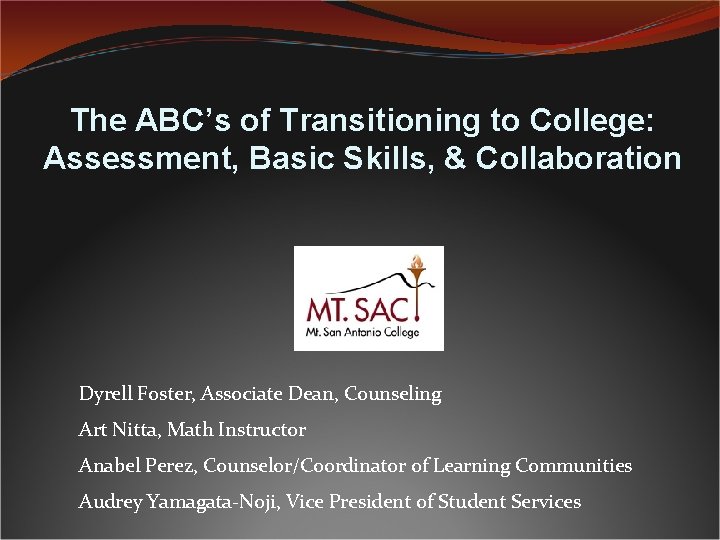 The ABC's of Transitioning to College: Assessment, Basic Skills, & Collaboration

MT. SAC
Mt. San Antonio College

Dyrell Foster, Associate Dean, Counseling

Art Nitta, Math Instructor

Anabel Perez, Counselor/Coordinator of Learning Communities

Audrey Yamagata-Noji, Vice President of Student Services